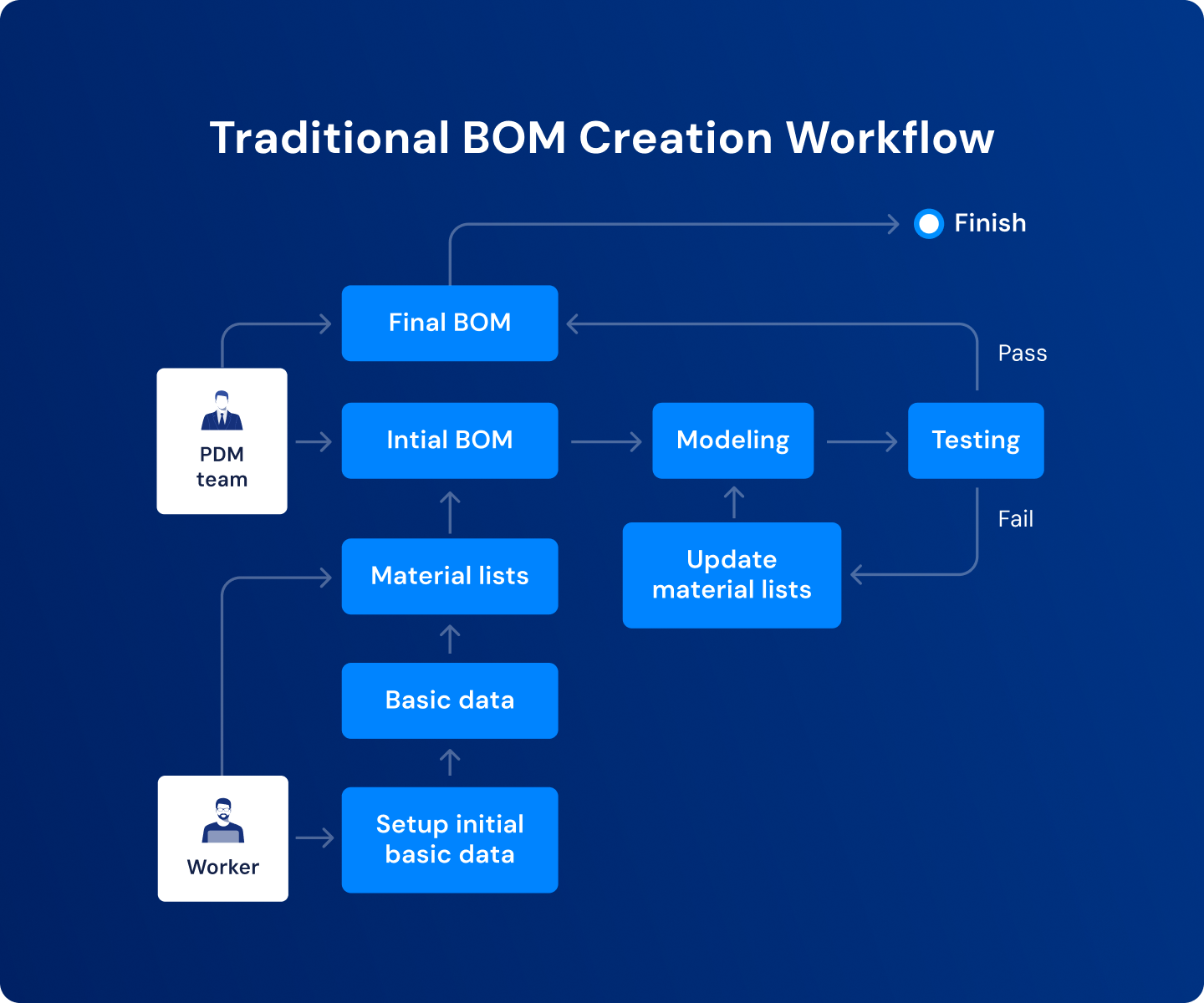 Traditional BOM Creation Workflow

Finish

Final BOM

Pass

PDM team

Intial BOM

Modeling

Testing

Fail

Material lists

Update material lists

Basic data

Worker

Setup initial basic data